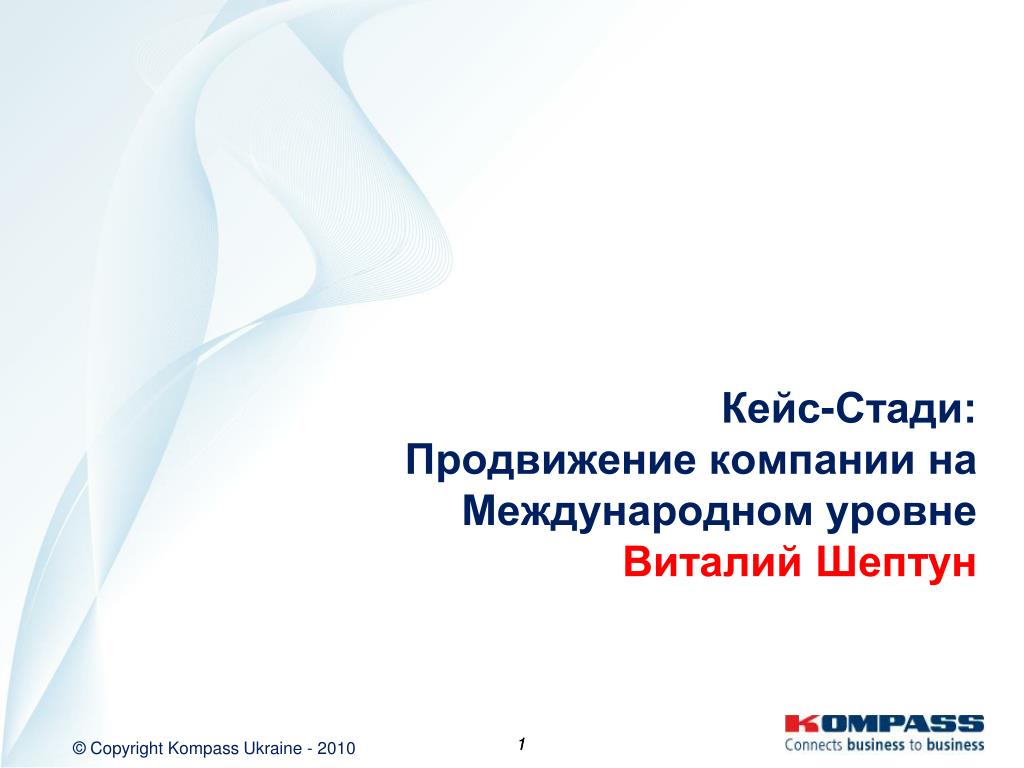 Кейс-Стади:
Продвижение компании на Международном уровне
Виталий Шептун

© Copyright Kompass Ukraine - 2010

1

KOMPASS
Connects business to business